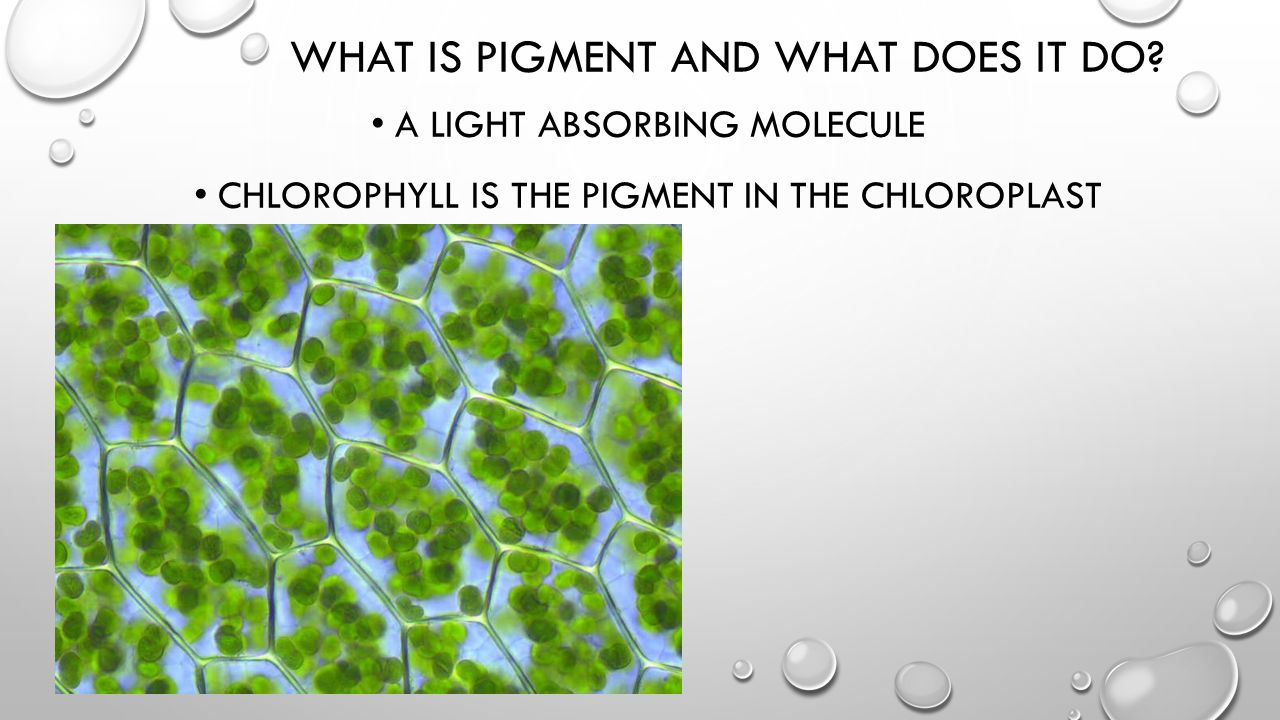 WHAT IS PIGMENT AND WHAT DOES IT DO?

• A LIGHT ABSORBING MOLECULE

• CHLOROPHYLL IS THE PIGMENT IN THE CHLOROPLAST